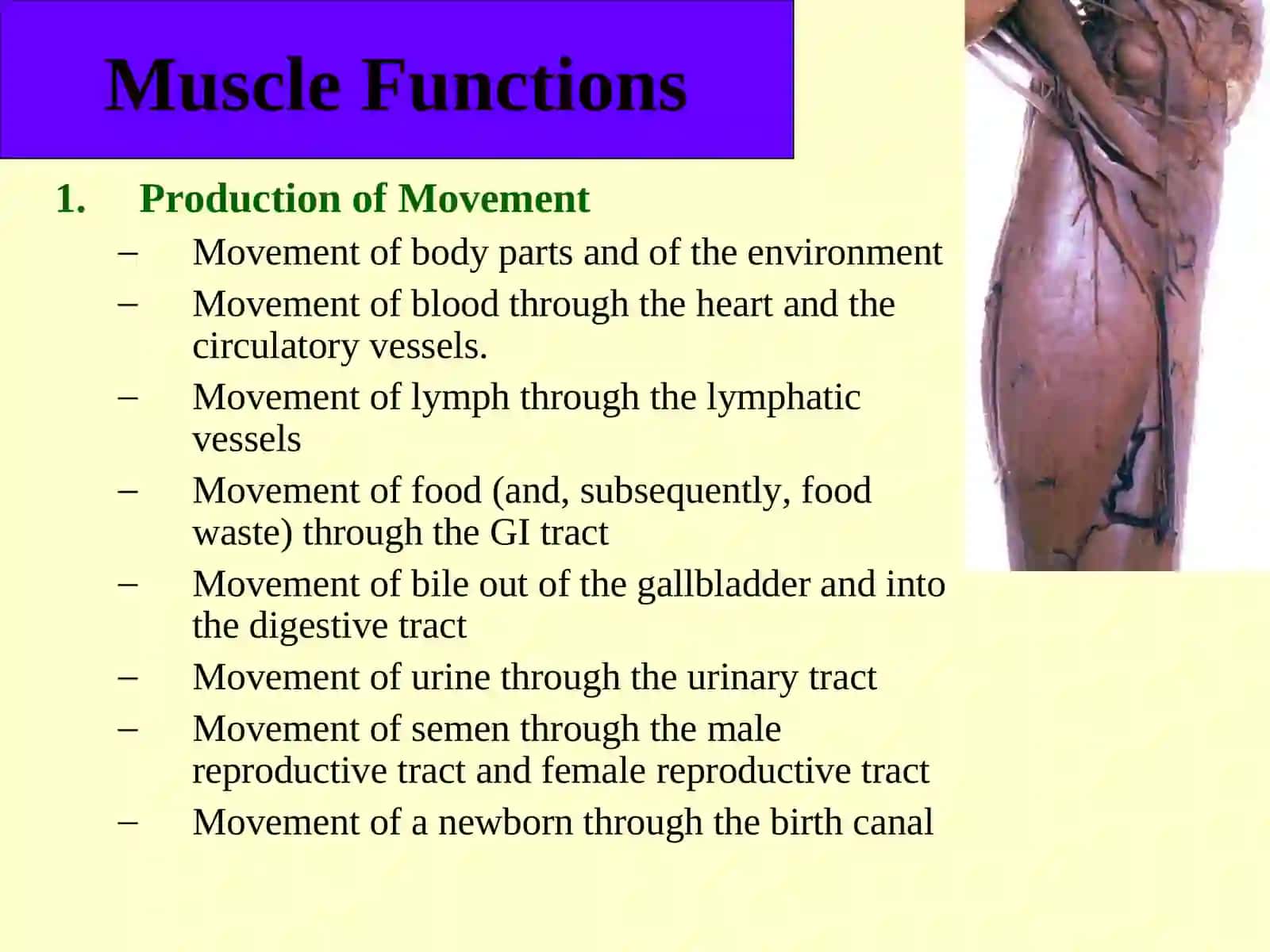 Muscle Functions

1. Production of Movement

– Movement of body parts and of the environment
– Movement of blood through the heart and the circulatory vessels.
– Movement of lymph through the lymphatic vessels
– Movement of food (and, subsequently, food waste) through the GI tract
– Movement of bile out of the gallbladder and into the digestive tract
– Movement of urine through the urinary tract
– Movement of semen through the male reproductive tract and female reproductive tract
– Movement of a newborn through the birth canal